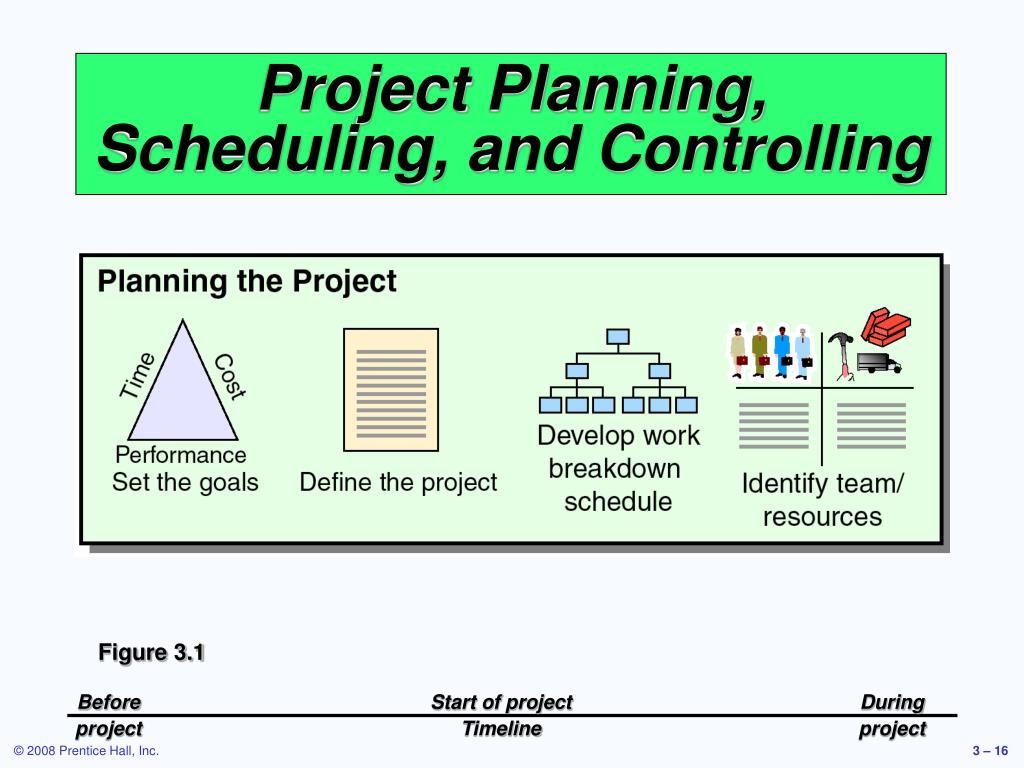 Project Planning, Scheduling, and Controlling

Planning the Project

Time
Cost
Performance
Set the goals

Define the project

Develop work breakdown schedule

Identify team/ resources

Figure 3.1

Before project

Start of project
Timeline

During project

© 2008 Prentice Hall, Inc.

3 – 16